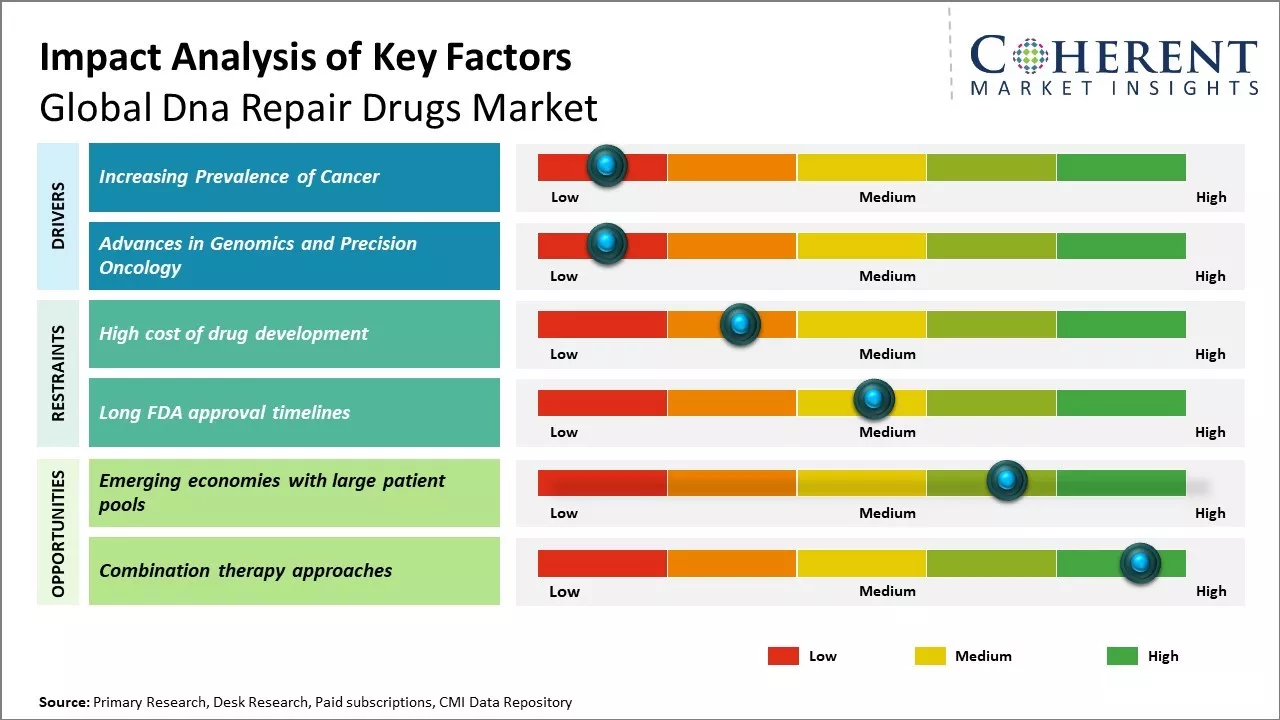 Impact Analysis of Key Factors
Global Dna Repair Drugs Market

COHERENT
MARKET INSIGHTS

DRIVERS

Increasing Prevalence of Cancer
Low Medium High

Advances in Genomics and Precision Oncology
Low Medium High

RESTRAINTS

High cost of drug development
Low Medium High

Long FDA approval timelines
Low Medium High

OPPORTUNITIES

Emerging economies with large patient pools
Low Medium High

Combination therapy approaches
Low Medium High

Low Medium High

Source: Primary Research, Desk Research, Paid subscriptions, CMI Data Repository